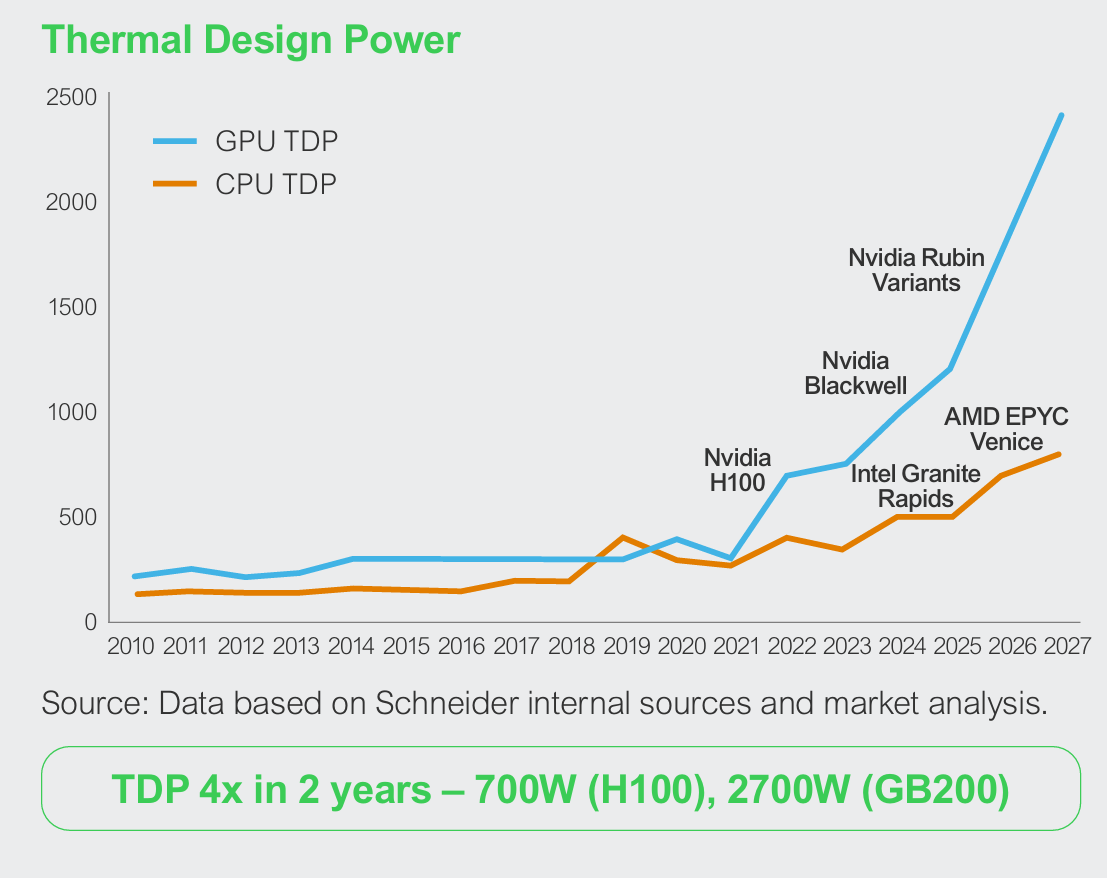 Thermal Design Power

2500
2000
1500
1000
500
0

GPU TDP
CPU TDP

Nvidia Rubin Variants
Nvidia Blackwell
AMD EPYC Venice
Nvidia H100
Intel Granite Rapids

2010 2011 2012 2013 2014 2015 2016 2017 2018 2019 2020 2021 2022 2023 2024 2025 2026 2027

Source: Data based on Schneider internal sources and market analysis.

TDP 4x in 2 years – 700W (H100), 2700W (GB200)